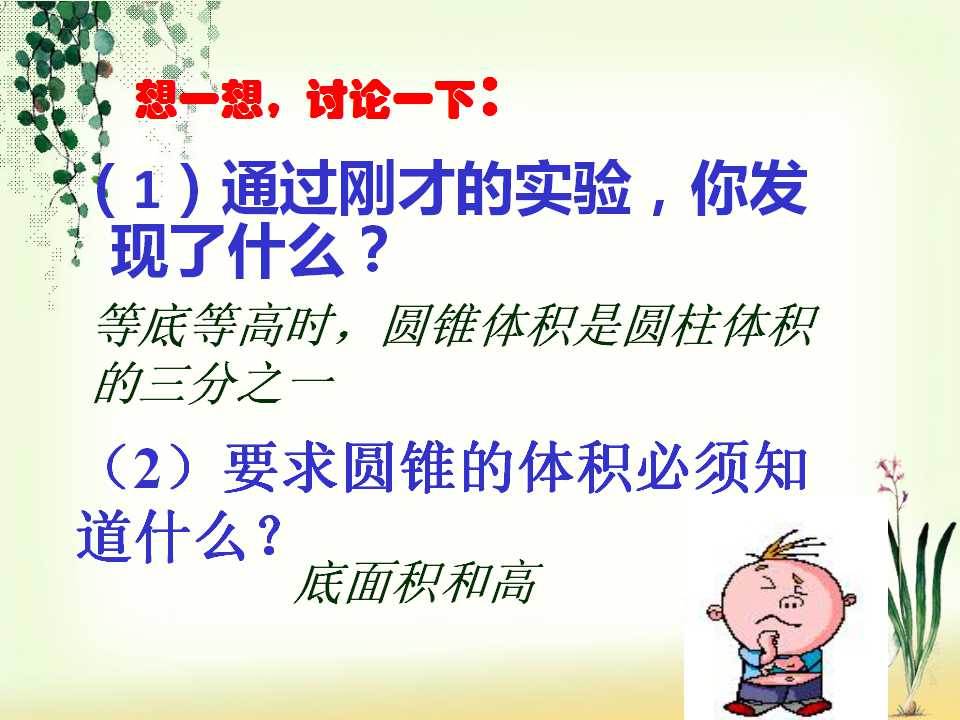 想一想，讨论一下：

（1）通过刚才的实验，你发现了什么？

等底等高时，圆锥体积是圆柱体积的三分之一

（2）要求圆锥的体积必须知道什么？

底面积和高